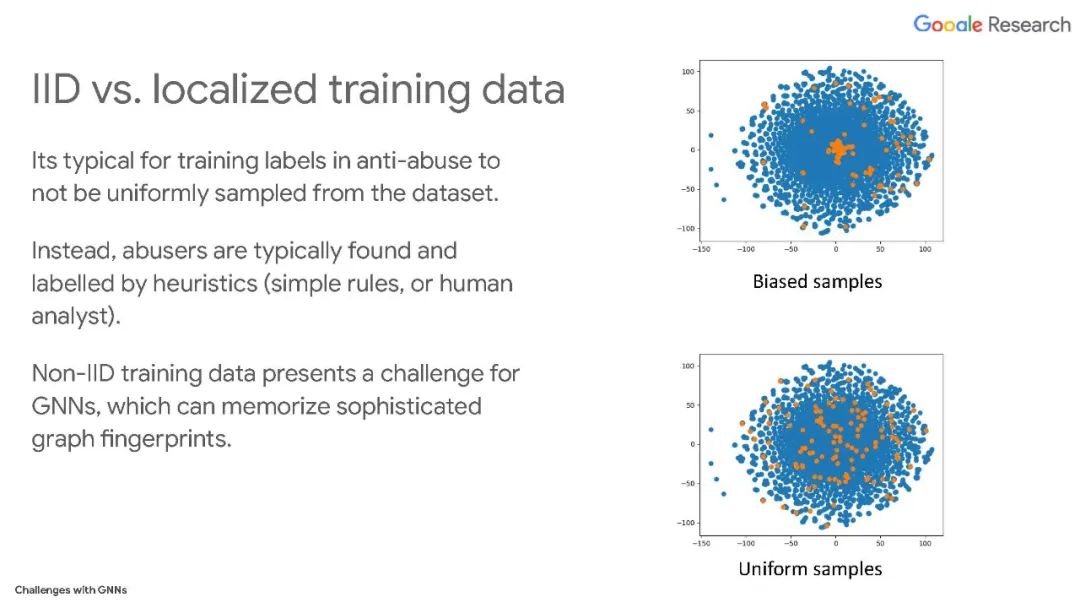 Google Research

IID vs. localized training data

Its typical for training labels in anti-abuse to not be uniformly sampled from the dataset.

Instead, abusers are typically found and labelled by heuristics (simple rules, or human analyst).

Non-IID training data presents a challenge for GNNs, which can memorize sophisticated graph fingerprints.

100
50
0
−50
−100
−150 −100 −50 0 50 100

Biased samples

100
50
0
−50
−100
−150 −100 −50 0 50 100

Uniform samples

Challenges with GNNs